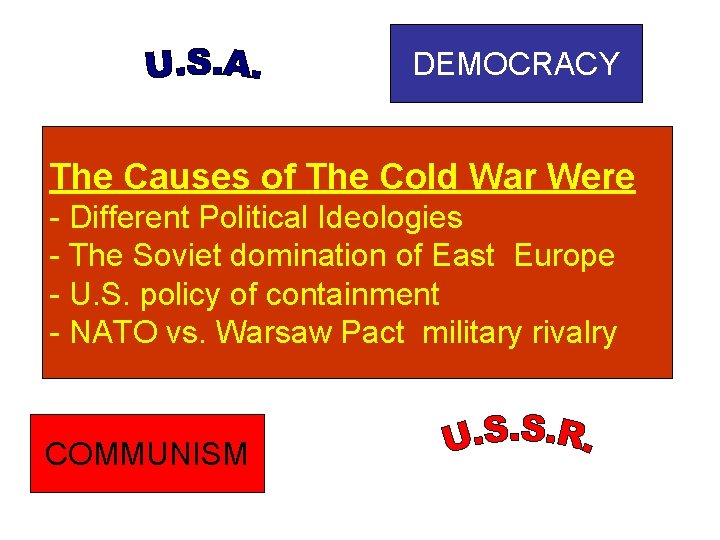 U.S.A.

DEMOCRACY

The Causes of The Cold War Were
- Different Political Ideologies
- The Soviet domination of East Europe
- U.S. policy of containment
- NATO vs. Warsaw Pact military rivalry

COMMUNISM

U.S.S.R.